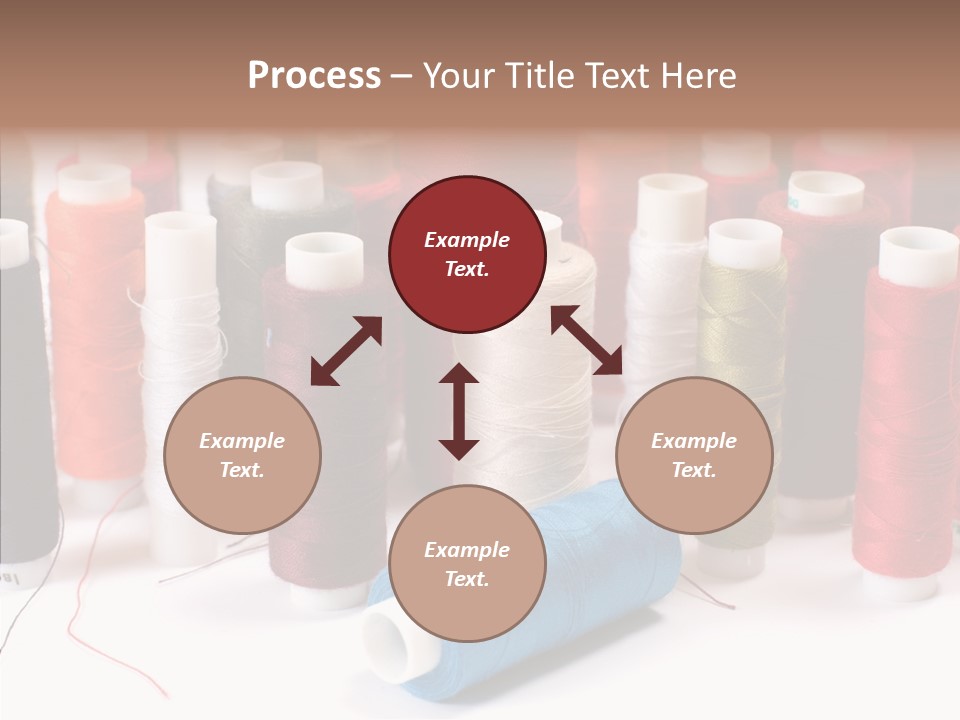 Process – Your Title Text Here

Example Text.

Example Text.

Example Text.

Example Text.